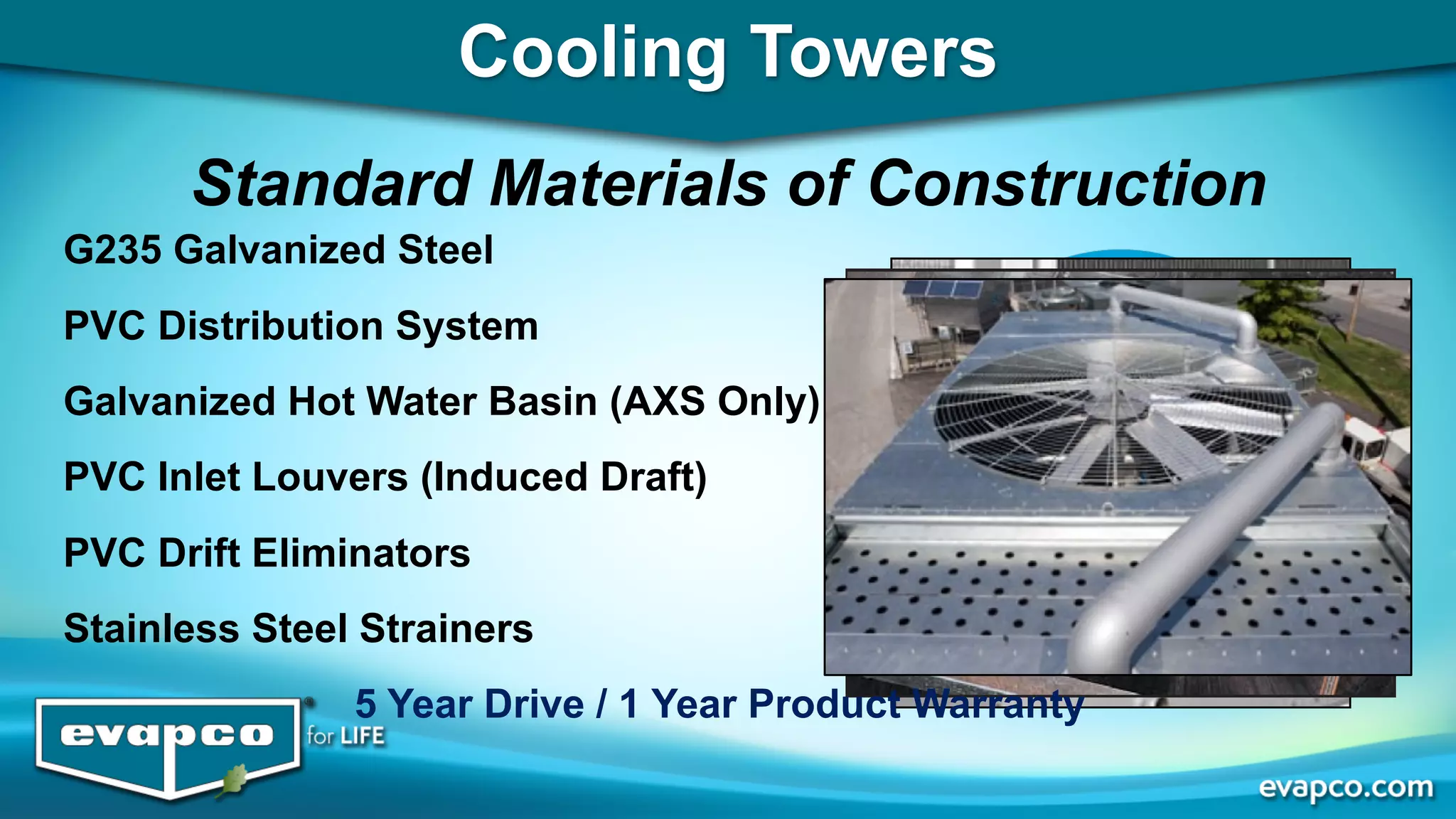 Cooling Towers

Standard Materials of Construction

G235 Galvanized Steel

PVC Distribution System

Galvanized Hot Water Basin (AXS Only)

PVC Inlet Louvers (Induced Draft)

PVC Drift Eliminators

Stainless Steel Strainers

5 Year Drive / 1 Year Product Warranty

evapco for LIFE

evapco.com